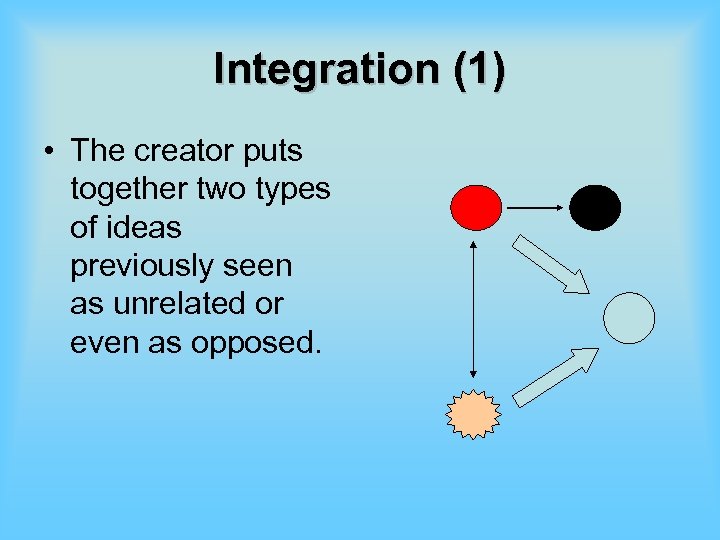 Integration (1)

• The creator puts together two types of ideas previously seen as unrelated or even as opposed.